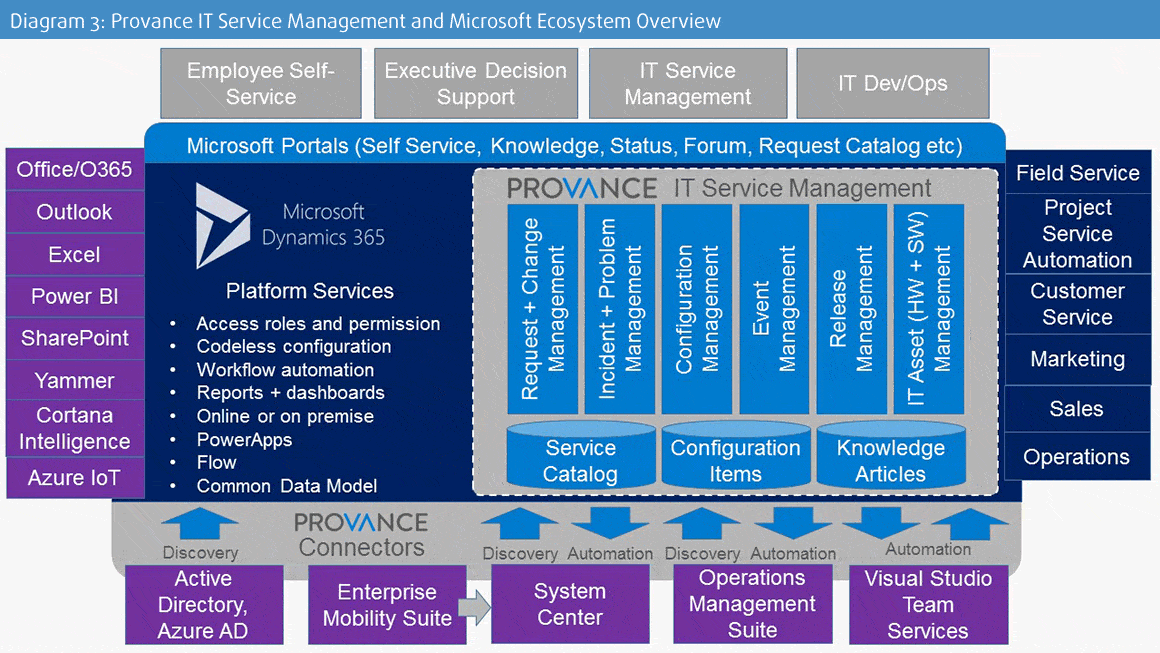 Diagram 3: Provance IT Service Management and Microsoft Ecosystem Overview

Employee Self-Service

Executive Decision Support

IT Service Management

IT Dev/Ops

Microsoft Portals (Self Service, Knowledge, Status, Forum, Request Catalog etc)

Office/O365
Outlook
Excel
Power BI
SharePoint
Yammer
Cortana Intelligence
Azure IoT

Microsoft Dynamics 365

Platform Services
• Access roles and permission
• Codeless configuration
• Workflow automation
• Reports + dashboards
• Online or on premise
• PowerApps
• Flow
• Common Data Model

PROVANCE IT Service Management

Request + Change Management
Incident + Problem Management
Configuration Management
Event Management
Release Management
IT Asset (HW + SW) Management

Service Catalog
Configuration Items
Knowledge Articles

Field Service
Project Service Automation
Customer Service
Marketing
Sales
Operations

PROVANCE Connectors

Discovery
Discovery
Automation
Discovery
Automation
Automation

Active Directory, Azure AD
Enterprise Mobility Suite
System Center
Operations Management Suite
Visual Studio Team Services